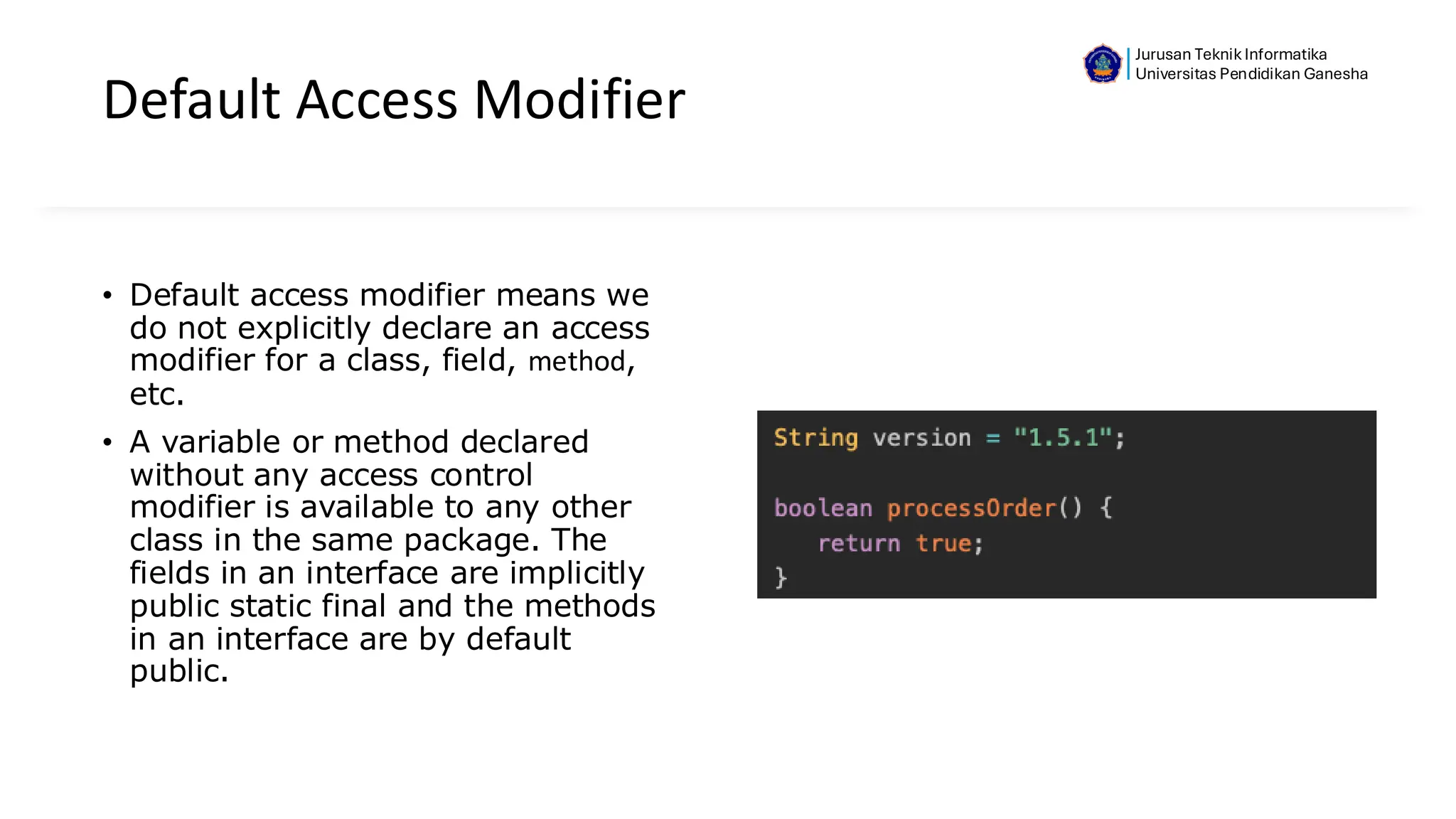 Jurusan Teknik Informatika
Universitas Pendidikan Ganesha

Default Access Modifier

• Default access modifier means we do not explicitly declare an access modifier for a class, field, method, etc.

• A variable or method declared without any access control modifier is available to any other class in the same package. The fields in an interface are implicitly public static final and the methods in an interface are by default public.

String version = "1.5.1";

boolean processOrder() {
  return true;
}